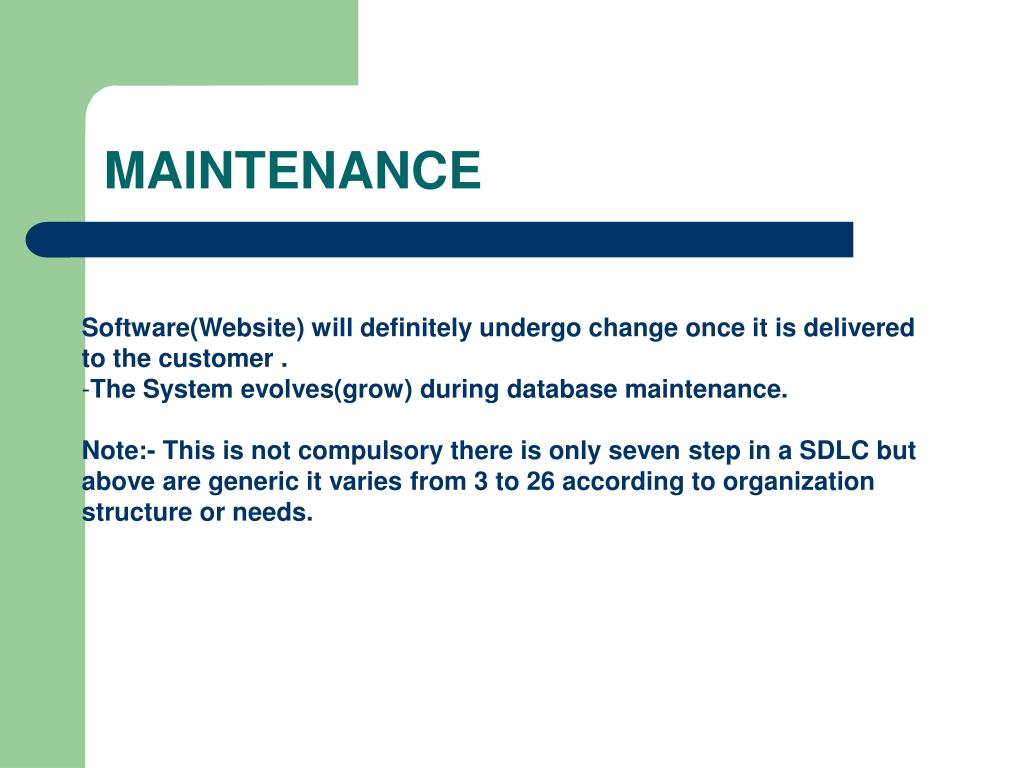 MAINTENANCE

Software(Website) will definitely undergo change once it is delivered to the customer .
-The System evolves(grow) during database maintenance.

Note:- This is not compulsory there is only seven step in a SDLC but above are generic it varies from 3 to 26 according to organization structure or needs.